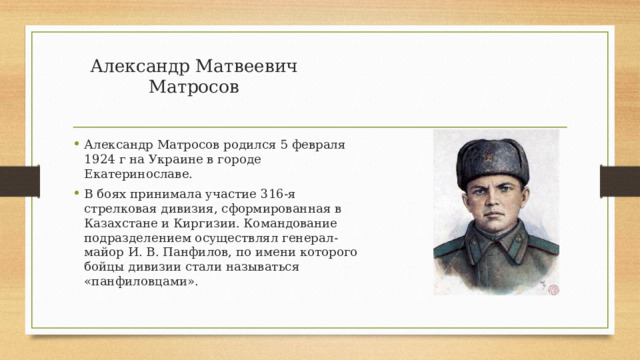 Александр Матвеевич Матросов

• Александр Матросов родился 5 февраля 1924 г на Украине в городе Екатеринославе.

• В боях принимала участие 316-я стрелковая дивизия, сформированная в Казахстане и Киргизии. Командование подразделением осуществлял генерал-майор И. В. Панфилов, по имени которого бойцы дивизии стали называться «панфиловцами».